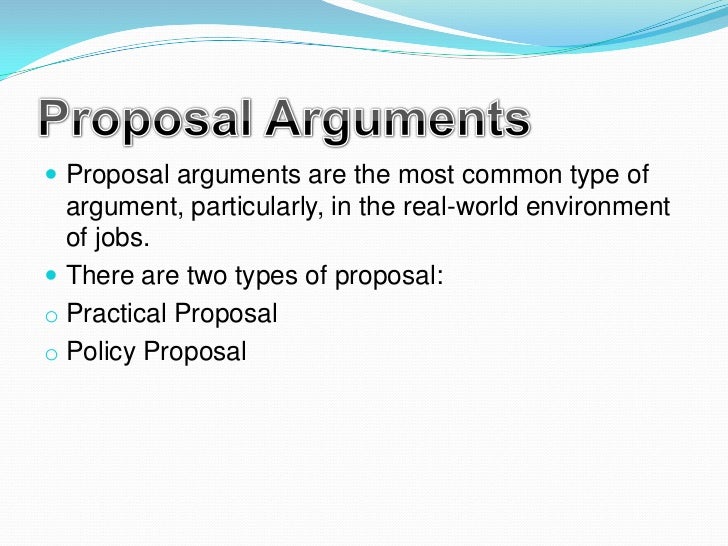 Proposal Arguments

- Proposal arguments are the most common type of argument, particularly, in the real-world environment of jobs.
- There are two types of proposal:
o Practical Proposal
o Policy Proposal